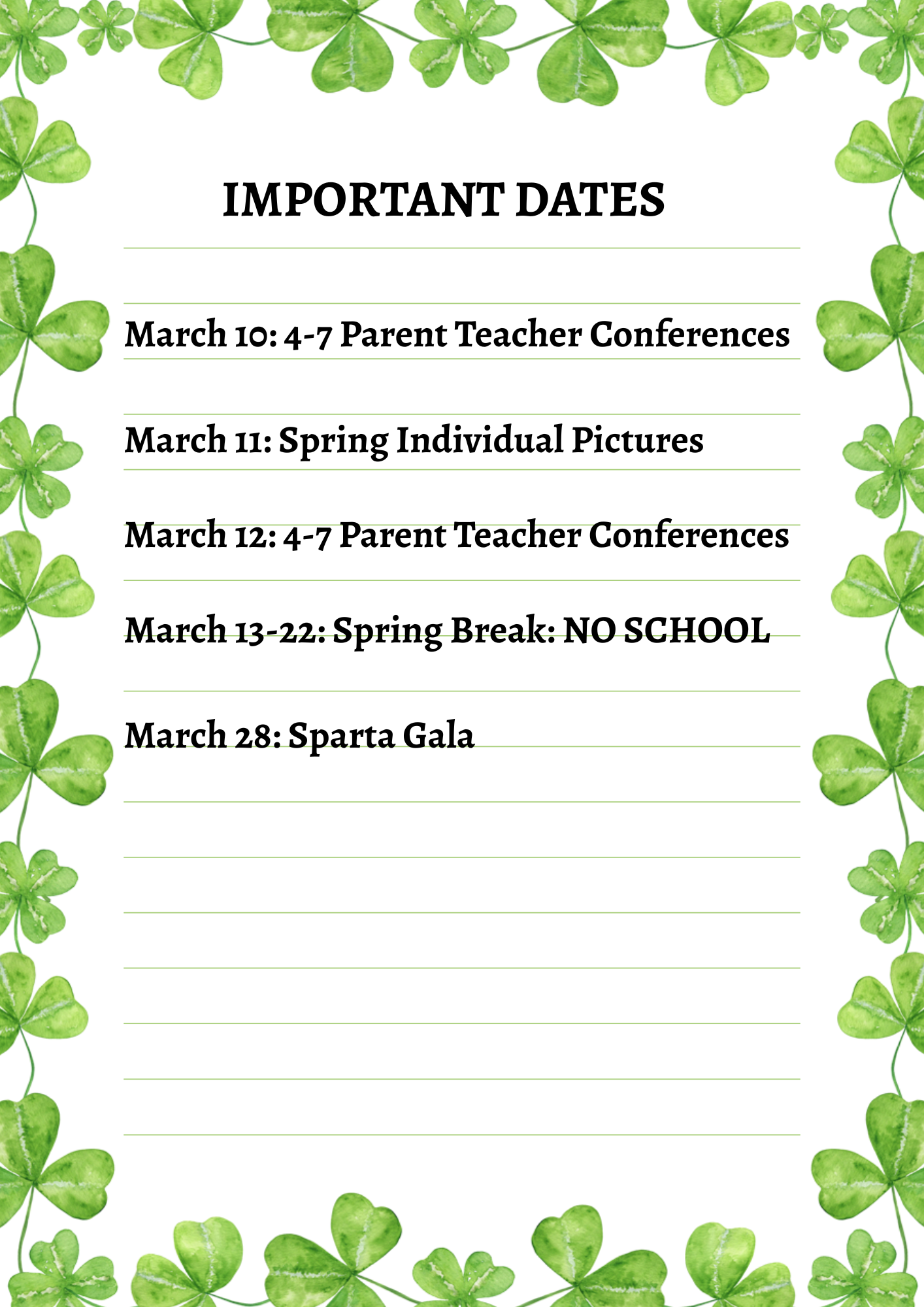 IMPORTANT DATES

March 10: 4-7 Parent Teacher Conferences

March 11: Spring Individual Pictures

March 12: 4-7 Parent Teacher Conferences

March 13-22: Spring Break: NO SCHOOL

March 28: Sparta Gala